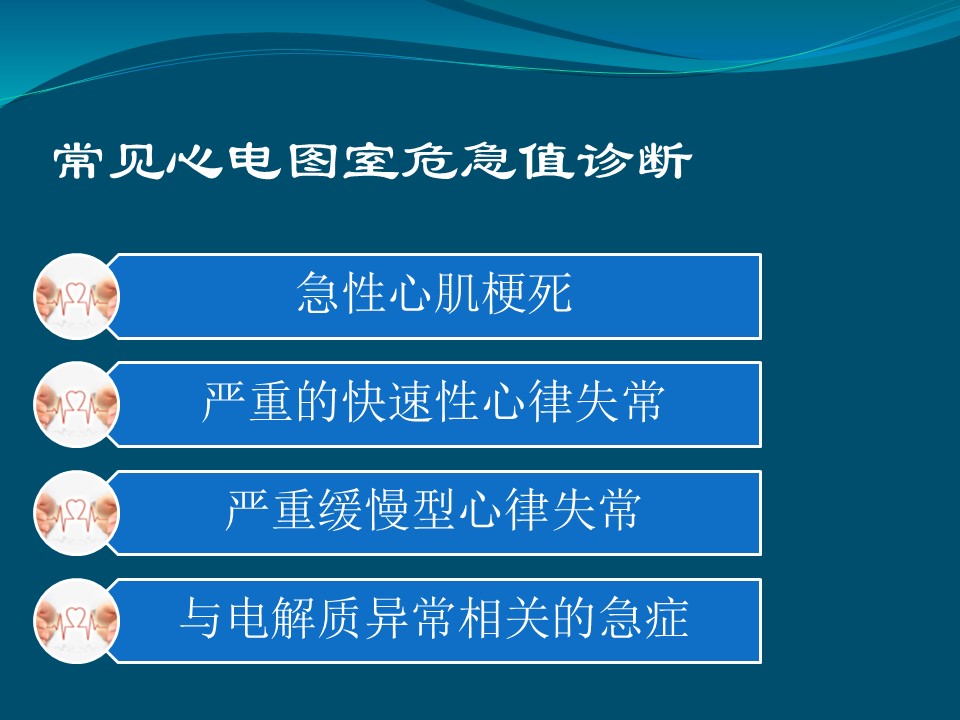 常见心电图室危急值诊断

急性心肌梗死

严重的快速性心律失常

严重缓慢型心律失常

与电解质异常相关的急症